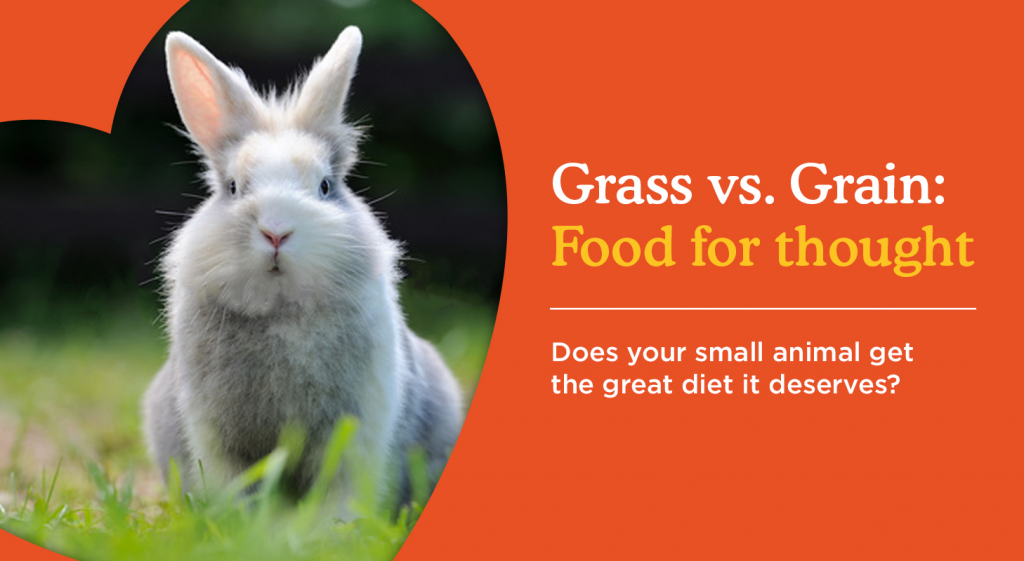 Grass vs. Grain:
Food for thought

Does your small animal get the great diet it deserves?